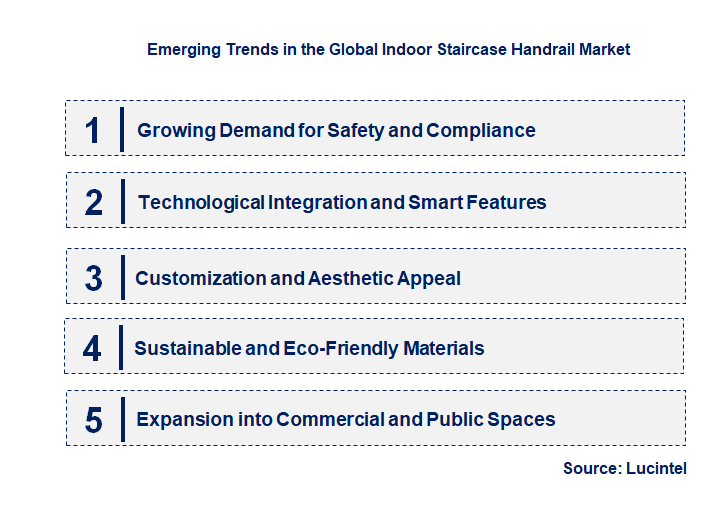 Emerging Trends in the Global Indoor Staircase Handrail Market

1 Growing Demand for Safety and Compliance

2 Technological Integration and Smart Features

3 Customization and Aesthetic Appeal

4 Sustainable and Eco-Friendly Materials

5 Expansion into Commercial and Public Spaces

Source: Lucintel